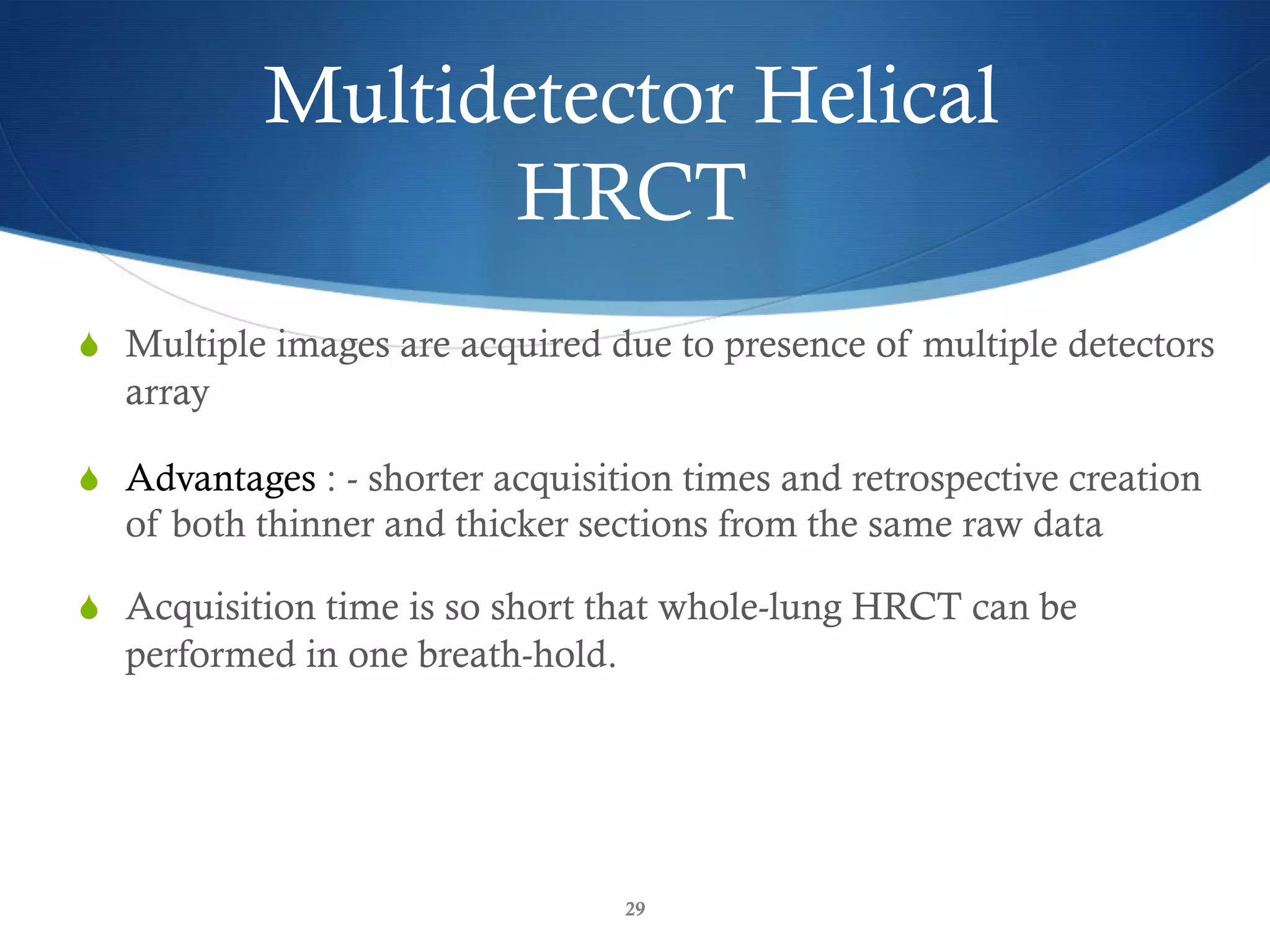 Multidetector Helical HRCT

Multiple images are acquired due to presence of multiple detectors array

Advantages : - shorter acquisition times and retrospective creation of both thinner and thicker sections from the same raw data

Acquisition time is so short that whole-lung HRCT can be performed in one breath-hold.

29